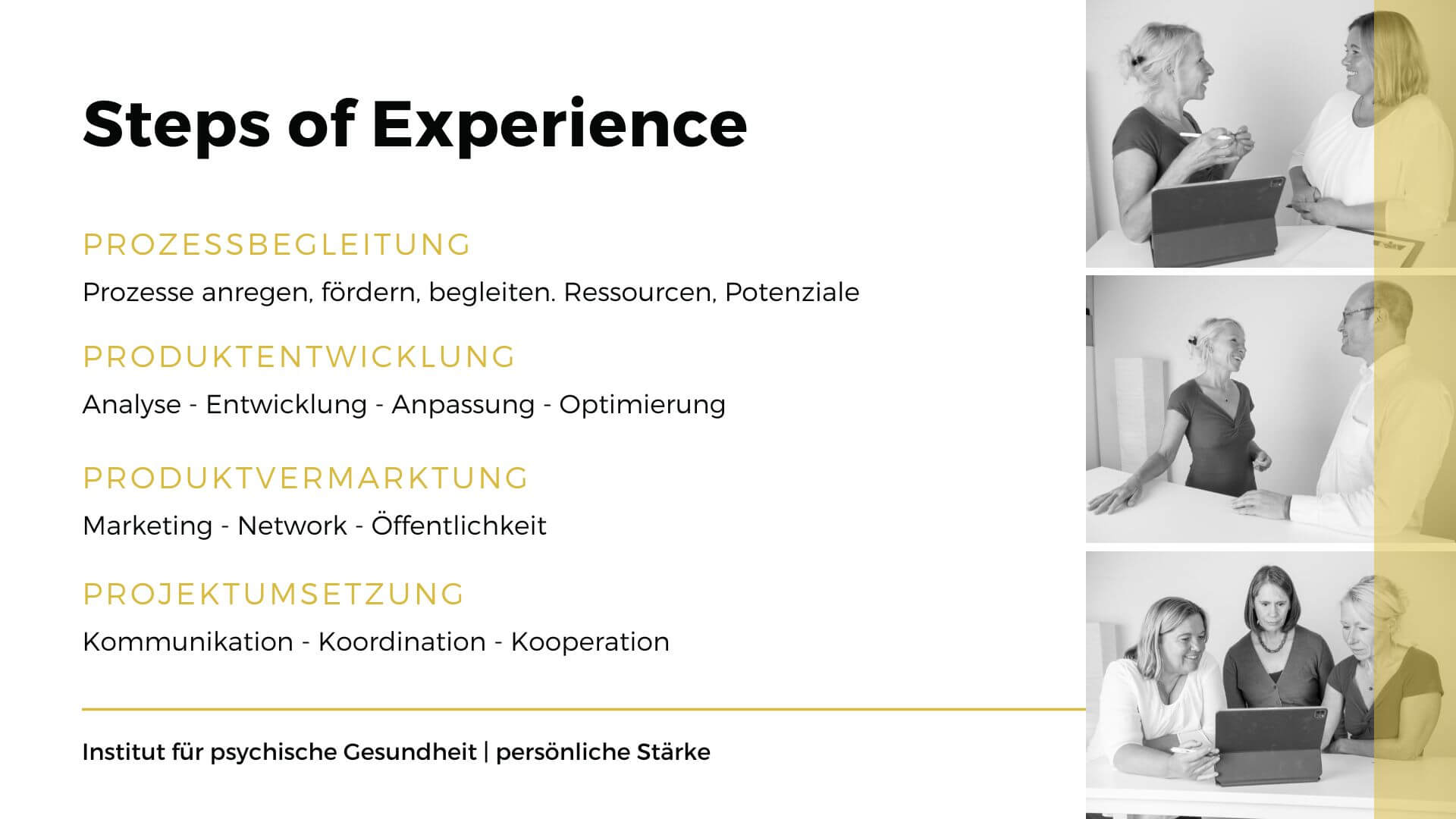 Steps of Experience

PROZESSBEGLEITUNG

Prozesse anregen, fördern, begleiten. Ressourcen, Potenziale

PRODUKTENTWICKLUNG

Analyse - Entwicklung - Anpassung - Optimierung

PRODUKTVERMARKTUNG

Marketing - Network - Öffentlichkeit

PROJEKTUMSETZUNG

Kommunikation - Koordination - Kooperation

Institut für psychische Gesundheit | persönliche Stärke